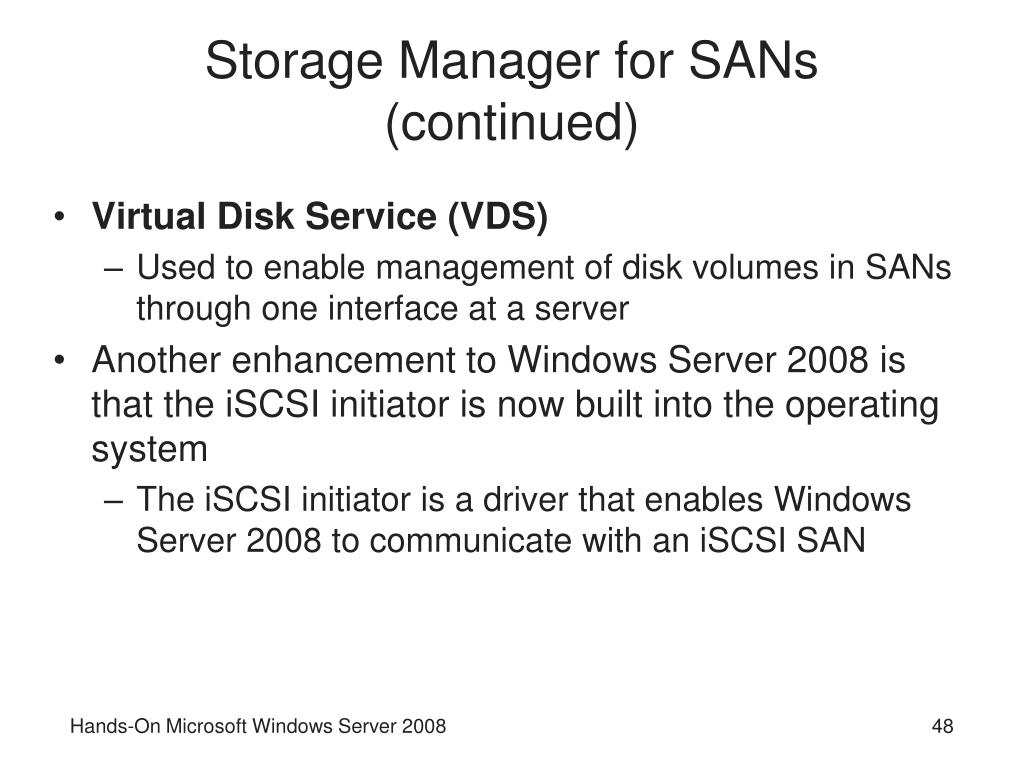 Storage Manager for SANs (continued)

• Virtual Disk Service (VDS)
– Used to enable management of disk volumes in SANs through one interface at a server
• Another enhancement to Windows Server 2008 is that the iSCSI initiator is now built into the operating system
– The iSCSI initiator is a driver that enables Windows Server 2008 to communicate with an iSCSI SAN

Hands-On Microsoft Windows Server 2008

48